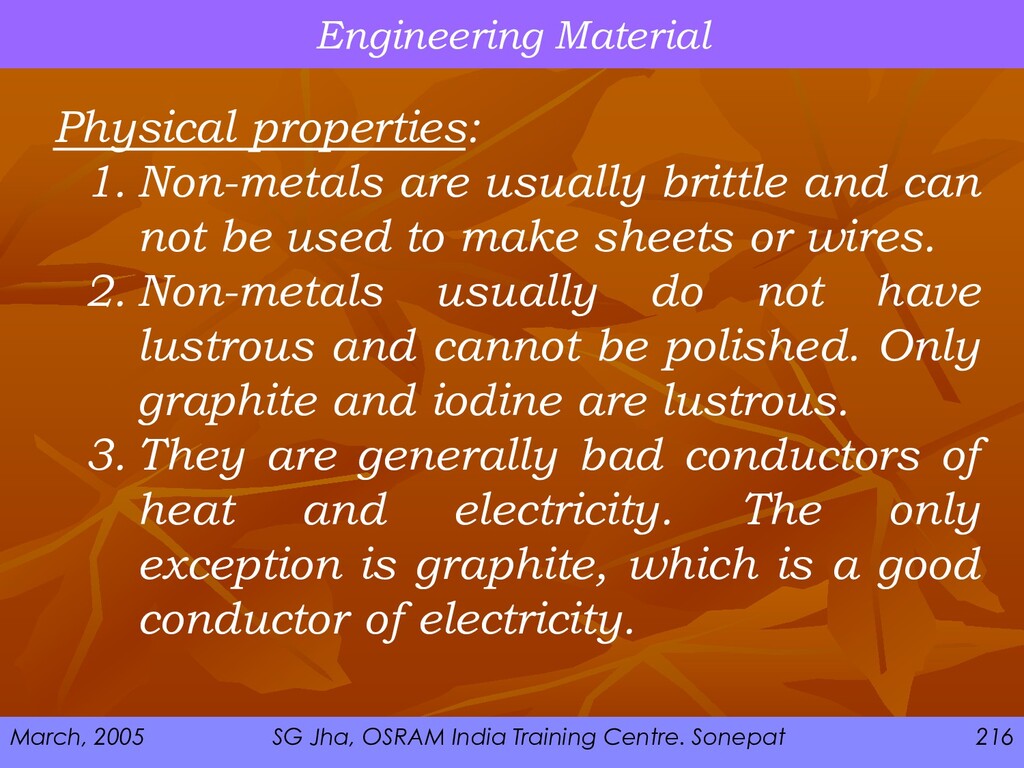 Engineering Material

Physical properties:

1. Non-metals are usually brittle and can not be used to make sheets or wires.
2. Non-metals usually do not have lustrous and cannot be polished. Only graphite and iodine are lustrous.
3. They are generally bad conductors of heat and electricity. The only exception is graphite, which is a good conductor of electricity.

March, 2005 SG Jha, OSRAM India Training Centre. Sonepat 216